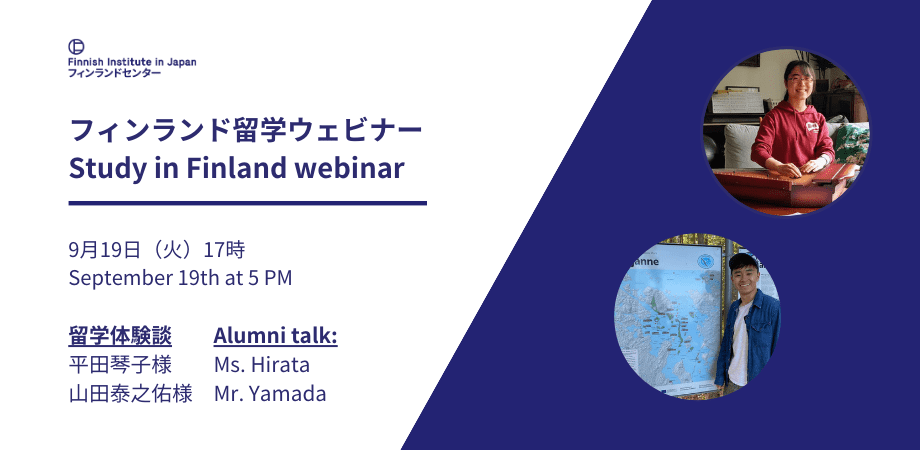 Finnish Institute in Japan
フィンランドセンター

フィンランド留学ウェビナー
Study in Finland webinar

9月19日（火）17時
September 19th at 5 PM

留学体験談
平田琴子様
山田泰之佑様

Alumni talk:
Ms. Hirata
Mr. Yamada

anne